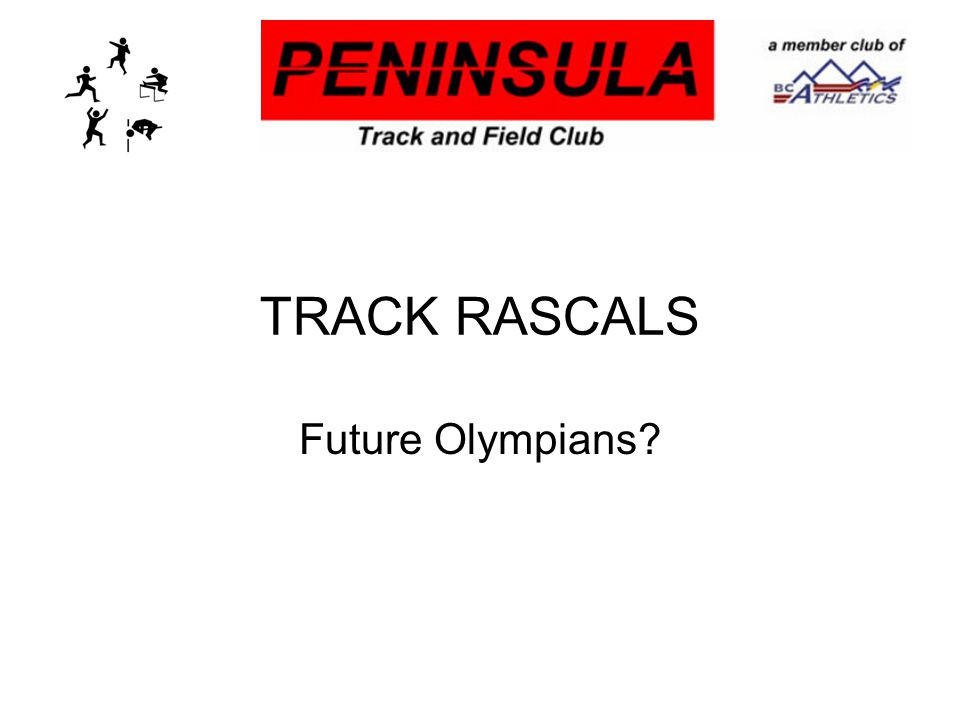 PENINSULA
Track and Field Club

a member club of
BC ATHLETICS

TRACK RASCALS

Future Olympians?